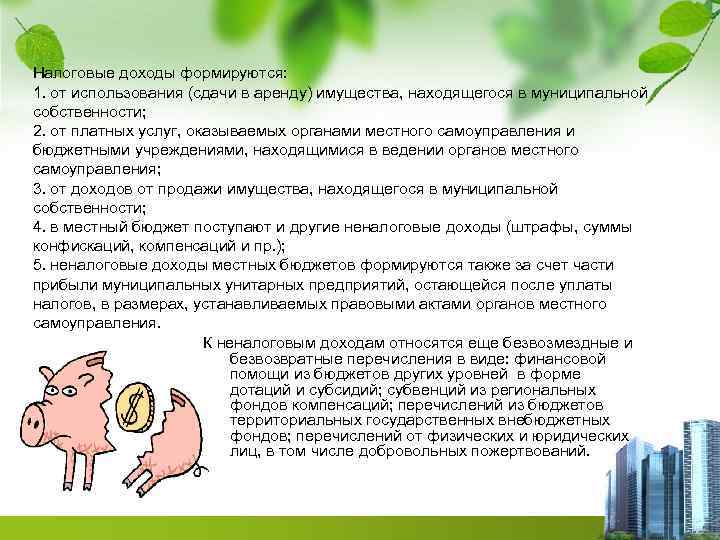 Налоговые доходы формируются:
1. от использования (сдачи в аренду) имущества, находящегося в муниципальной собственности;
2. от платных услуг, оказываемых органами местного самоуправления и бюджетными учреждениями, находящимися в ведении органов местного самоуправления;
3. от доходов от продажи имущества, находящегося в муниципальной собственности;
4. в местный бюджет поступают и другие неналоговые доходы (штрафы, суммы конфискаций, компенсаций и пр.);
5. неналоговые доходы местных бюджетов формируются также за счет части прибыли муниципальных унитарных предприятий, остающейся после уплаты налогов, в размерах, устанавливаемых правовыми актами органов местного самоуправления.

К неналоговым доходам относятся еще безвозмездные и безвозвратные перечисления в виде: финансовой помощи из бюджетов других уровней в форме дотаций и субсидий; субвенций из региональных фондов компенсаций; перечислений из бюджетов территориальных государственных внебюджетных фондов; перечислений от физических и юридических лиц, в том числе добровольных пожертвований.

$